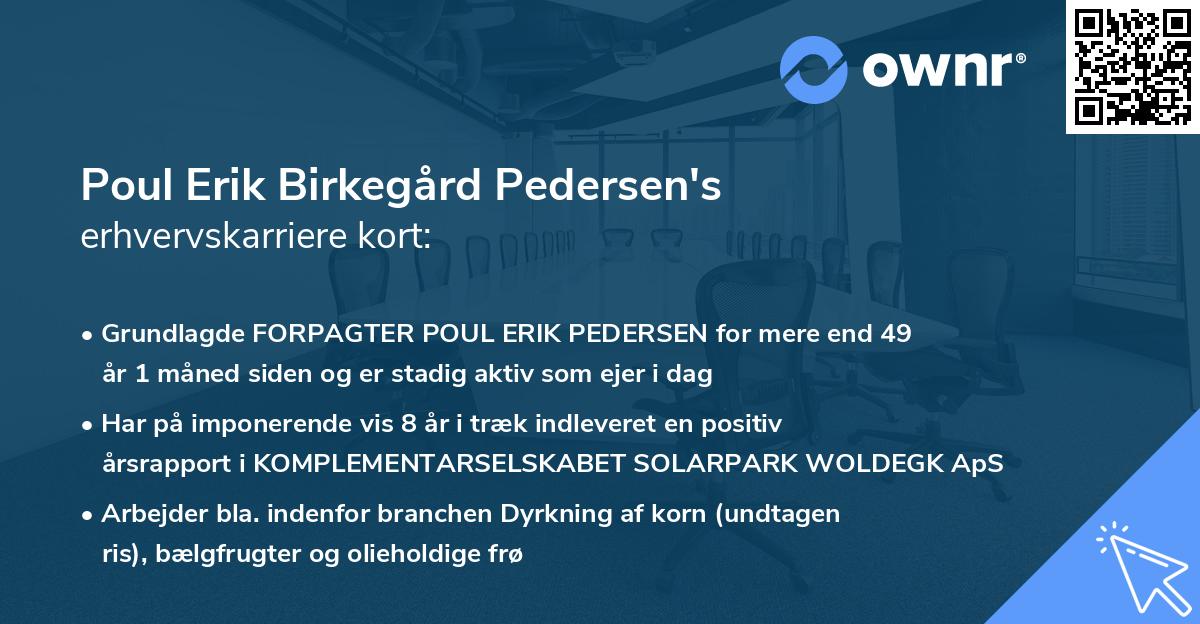 ownr®

Poul Erik Birkegård Pedersen's
erhvervskarriere kort:

• Grundlagde FORPAGTER POUL ERIK PEDERSEN for mere end 49 år 1 måned siden og er stadig aktiv som ejer i dag

• Har på imponerende vis 8 år i træk indleveret en positiv årsrapport i KOMPLEMENTARSELSKABET SOLARPARK WOLDEGK ApS

• Arbejder bla. indenfor branchen Dyrkning af korn (undtagen ris), bælgfrugter og olieholdige frø